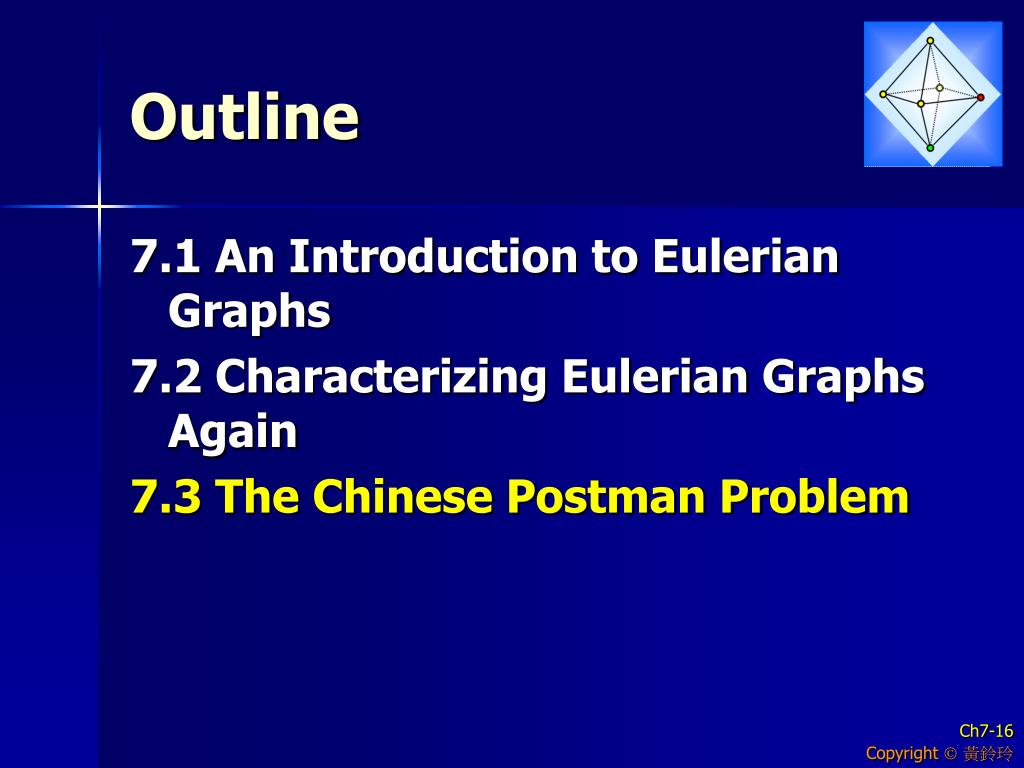 Outline

7.1 An Introduction to Eulerian Graphs

7.2 Characterizing Eulerian Graphs Again

7.3 The Chinese Postman Problem

Ch7-16
Copyright © 黃鈴玲